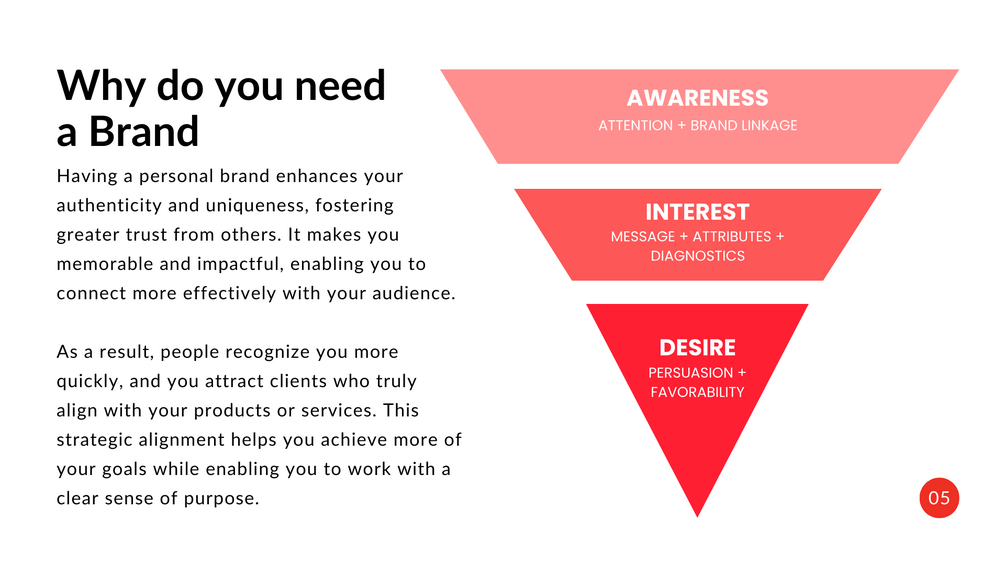 Why do you need a Brand

Having a personal brand enhances your authenticity and uniqueness, fostering greater trust from others. It makes you memorable and impactful, enabling you to connect more effectively with your audience.

As a result, people recognize you more quickly, and you attract clients who truly align with your products or services. This strategic alignment helps you achieve more of your goals while enabling you to work with a clear sense of purpose.

AWARENESS
ATTENTION + BRAND LINKAGE

INTEREST
MESSAGE + ATTRIBUTES + DIAGNOSTICS

DESIRE
PERSUASION + FAVORABILITY

05